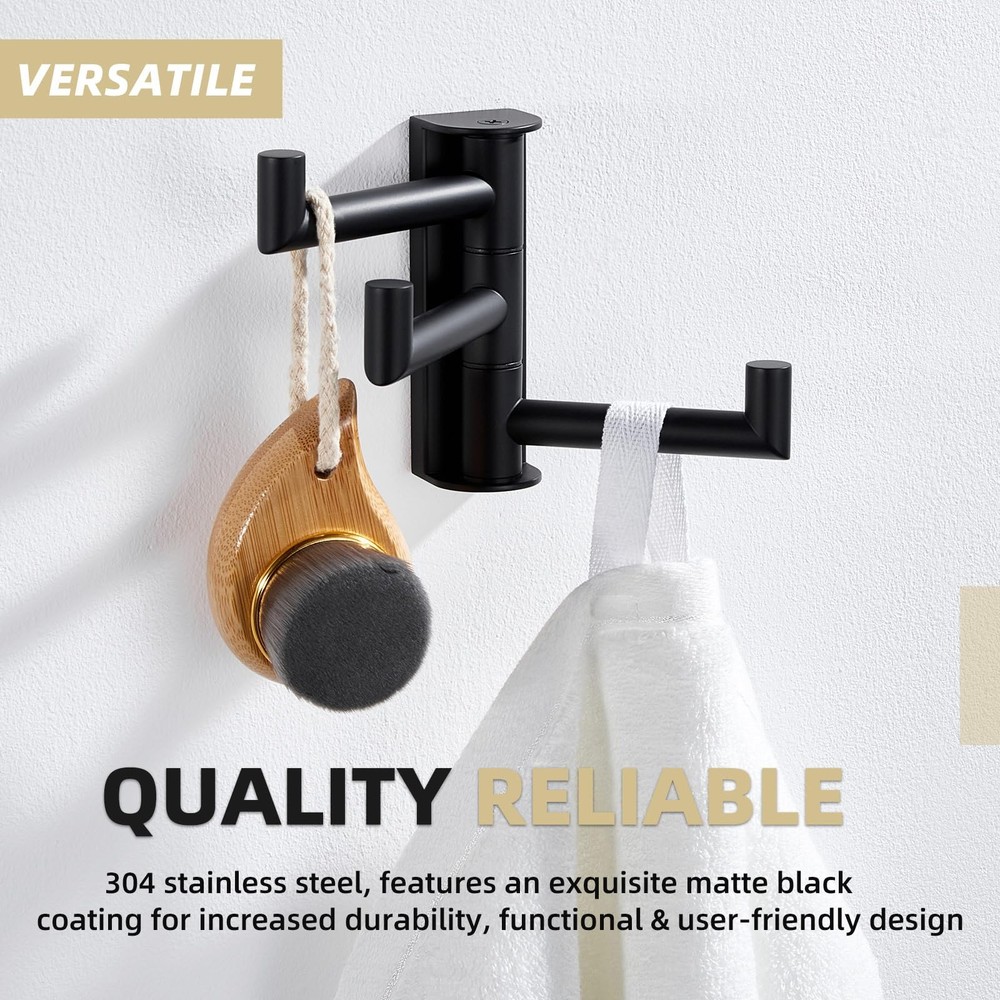 VERSATILE

QUALITY RELIABLE

304 stainless steel, features an exquisite matte black coating for increased durability, functional & user-friendly design